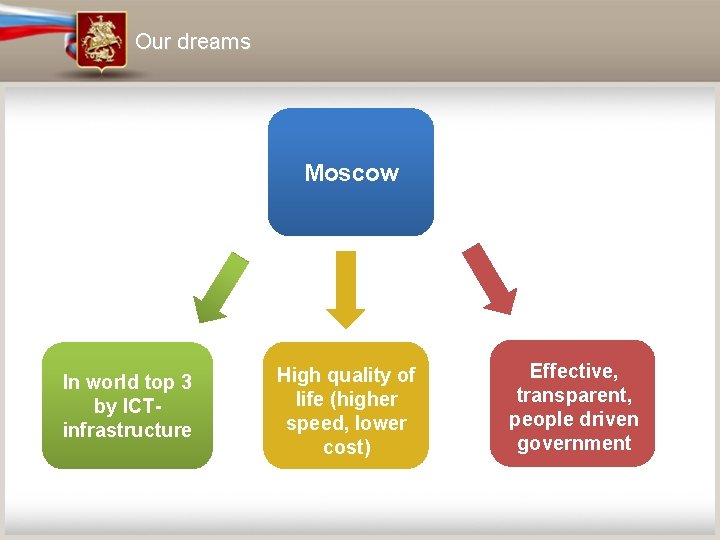 Our dreams

Moscow

In world top 3 by ICT-infrastructure

High quality of life (higher speed, lower cost)

Effective, transparent, people driven government